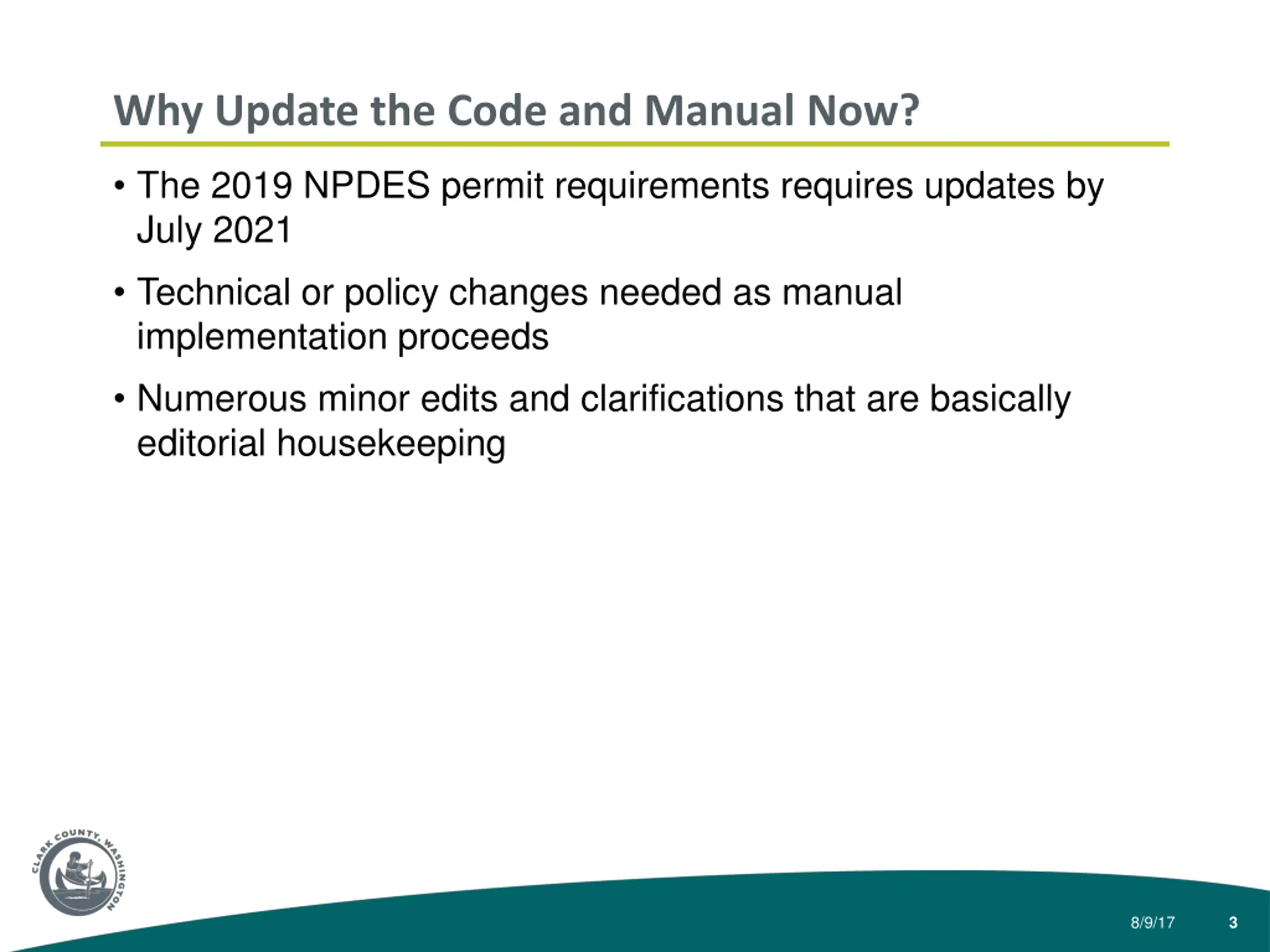 Why Update the Code and Manual Now?

• The 2019 NPDES permit requirements requires updates by July 2021

• Technical or policy changes needed as manual implementation proceeds

• Numerous minor edits and clarifications that are basically editorial housekeeping

CLARK COUNTY, WASHINGTON

8/9/17

3